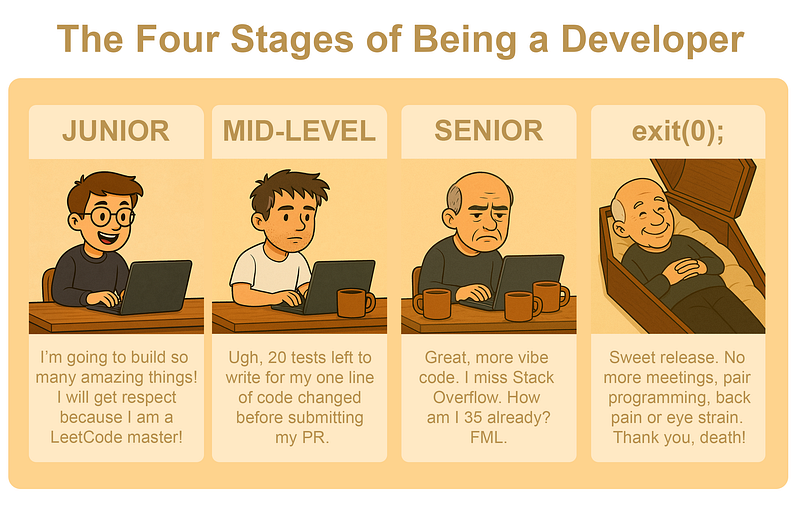 The Four Stages of Being a Developer

JUNIOR

I'm going to build so many amazing things! I will get respect because I am a LeetCode master!

MID-LEVEL

Ugh, 20 tests left to write for my one line of code changed before submitting my PR.

SENIOR

Great, more vibe code. I miss Stack Overflow. How am I 35 already? FML.

exit(0);

Sweet release. No more meetings, pair programming, back pain or eye strain. Thank you, death!